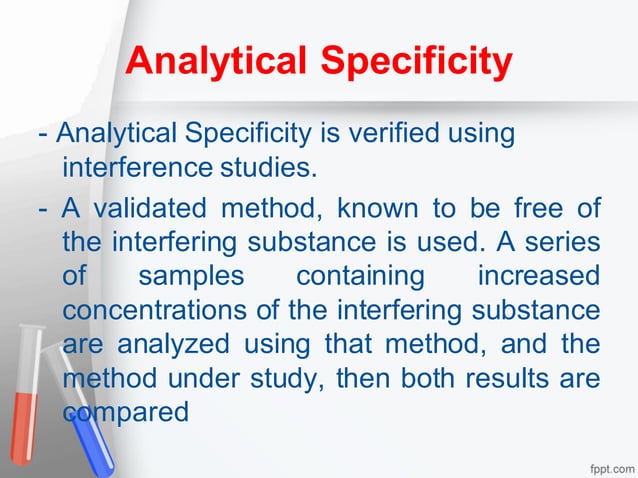 Analytical Specificity

- Analytical Specificity is verified using interference studies.

- A validated method, known to be free of the interfering substance is used. A series of samples containing increased concentrations of the interfering substance are analyzed using that method, and the method under study, then both results are compared

fppt.com